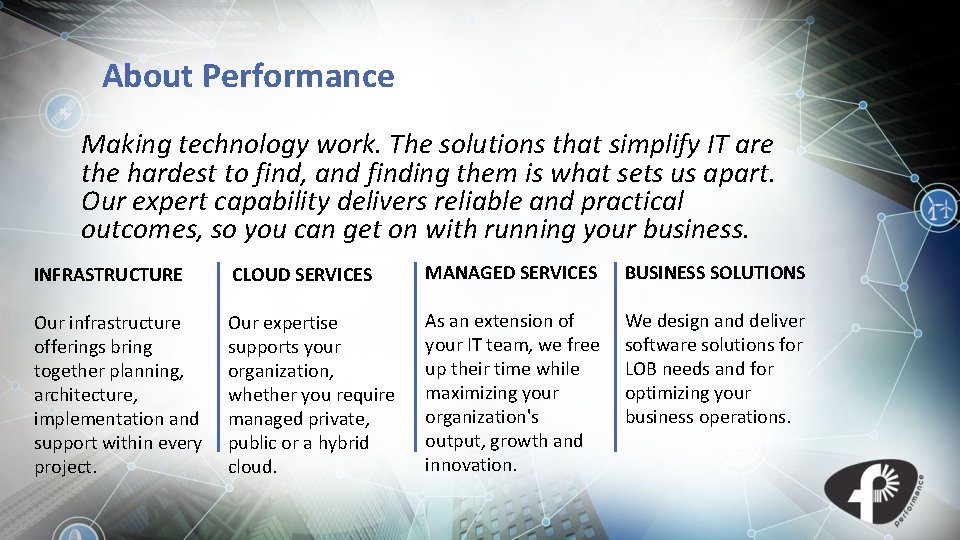 About Performance

Making technology work. The solutions that simplify IT are the hardest to find, and finding them is what sets us apart. Our expert capability delivers reliable and practical outcomes, so you can get on with running your business.

INFRASTRUCTURE

Our infrastructure offerings bring together planning, architecture, implementation and support within every project.

CLOUD SERVICES

Our expertise supports your organization, whether you require managed private, public or a hybrid cloud.

MANAGED SERVICES

As an extension of your IT team, we free up their time while maximizing your organization's output, growth and innovation.

BUSINESS SOLUTIONS

We design and deliver software solutions for LOB needs and for optimizing your business operations.

performance